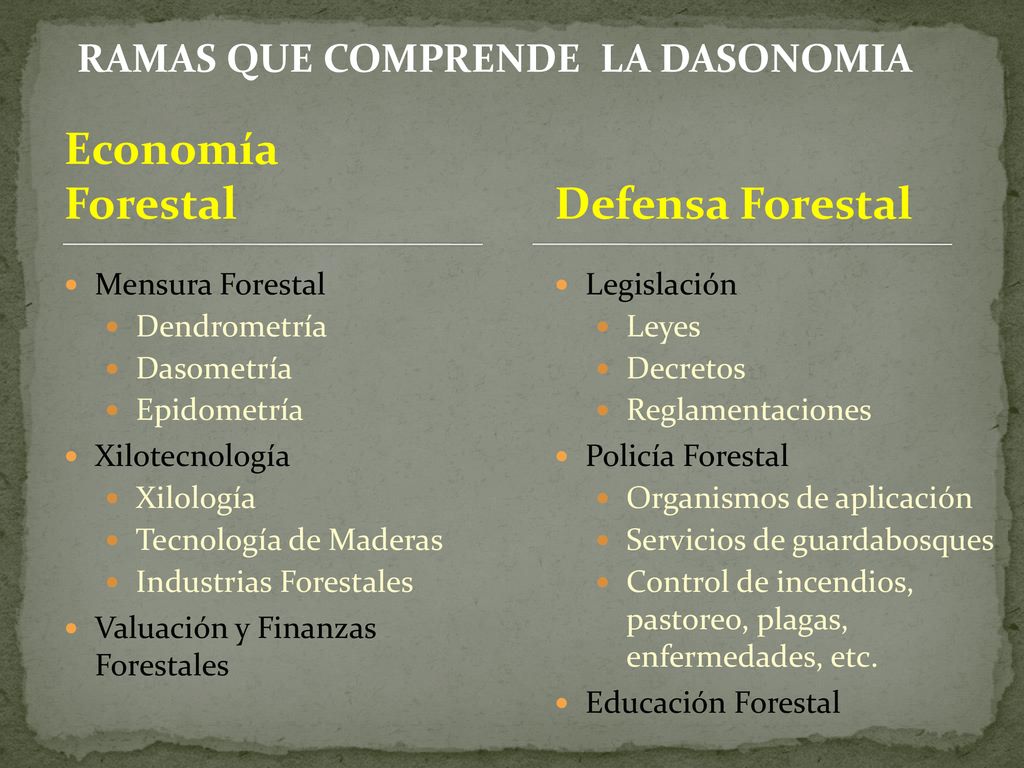 RAMAS QUE COMPRENDE LA DASONOMIA

Economía Forestal

- Mensura Forestal
  - Dendrometría
  - Dasometría
  - Epidometría
- Xilotecnología
  - Xilología
  - Tecnología de Maderas
  - Industrias Forestales
- Valuación y Finanzas Forestales

Defensa Forestal

- Legislación
  - Leyes
  - Decretos
  - Reglamentaciones
- Policía Forestal
  - Organismos de aplicación
  - Servicios de guardabosques
  - Control de incendios, pastoreo, plagas, enfermedades, etc.
- Educación Forestal